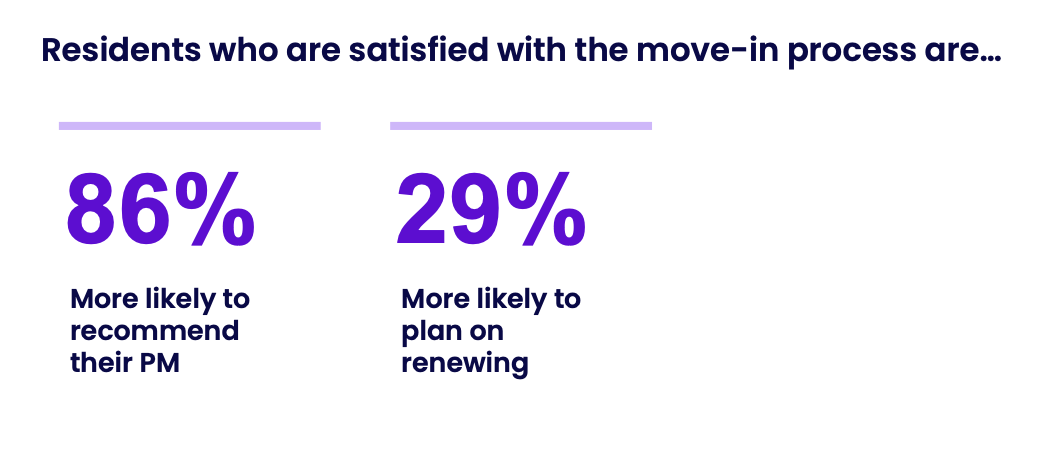 Residents who are satisfied with the move-in process are…

86%

More likely to recommend their PM

29%

More likely to plan on renewing